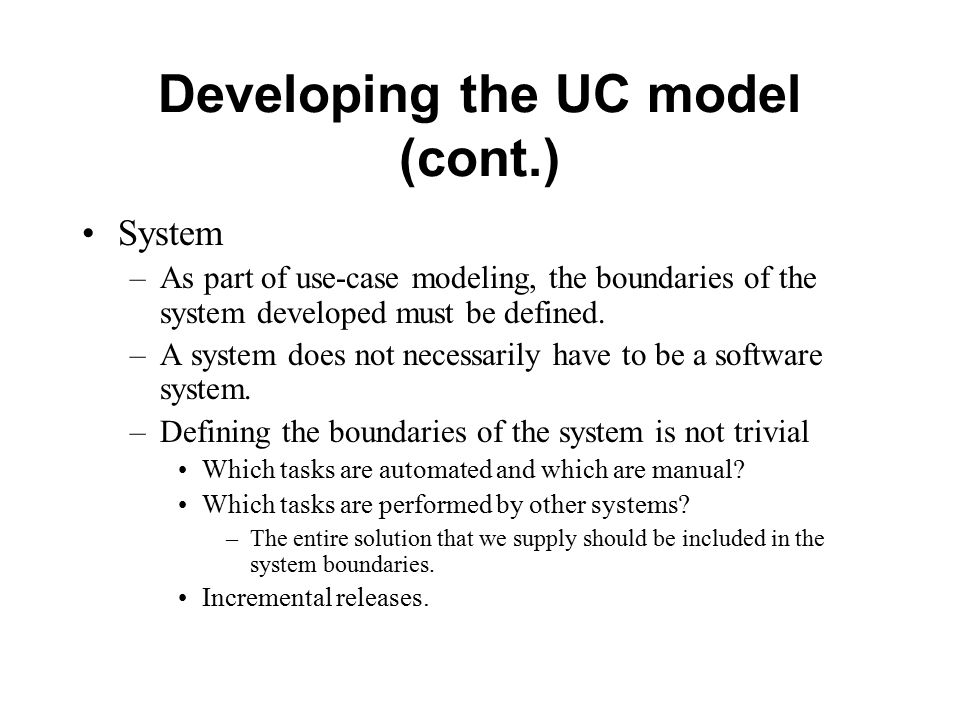 Developing the UC model (cont.)

• System
– As part of use-case modeling, the boundaries of the system developed must be defined.
– A system does not necessarily have to be a software system.
– Defining the boundaries of the system is not trivial
• Which tasks are automated and which are manual?
• Which tasks are performed by other systems?
– The entire solution that we supply should be included in the system boundaries.
• Incremental releases.